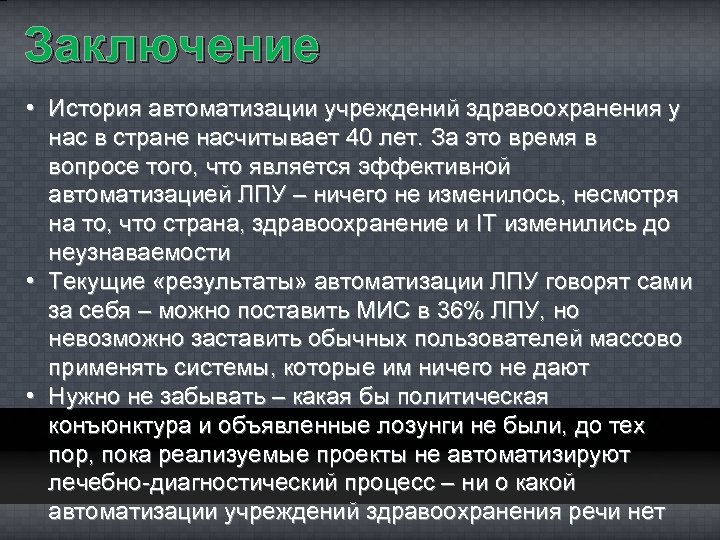 Заключение

• История автоматизации учреждений здравоохранения у нас в стране насчитывает 40 лет. За это время в вопросе того, что является эффективной автоматизацией ЛПУ – ничего не изменилось, несмотря на то, что страна, здравоохранение и IT изменились до неузнаваемости

• Текущие «результаты» автоматизации ЛПУ говорят сами за себя – можно поставить МИС в 36% ЛПУ, но невозможно заставить обычных пользователей массово применять системы, которые им ничего не дают

• Нужно не забывать – какая бы политическая конъюнктура и объявленные лозунги не были, до тех пор, пока реализуемые проекты не автоматизируют лечебно-диагностический процесс – ни о какой автоматизации учреждений здравоохранения речи нет